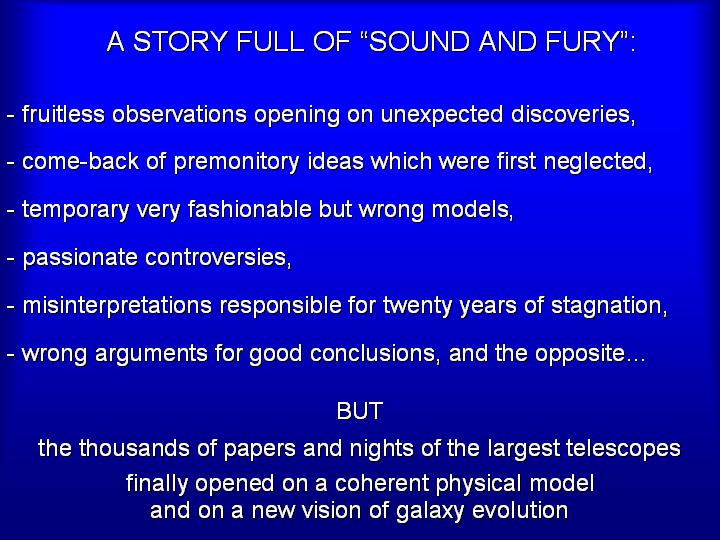 A STORY FULL OF “SOUND AND FURY”:

- fruitless observations opening on unexpected discoveries,

- come-back of premonitory ideas which were first neglected,

- temporary very fashionable but wrong models,

- passionate controversies,

- misinterpretations responsible for twenty years of stagnation,

- wrong arguments for good conclusions, and the opposite…

BUT

the thousands of papers and nights of the largest telescopes

finally opened on a coherent physical model
and on a new vision of galaxy evolution